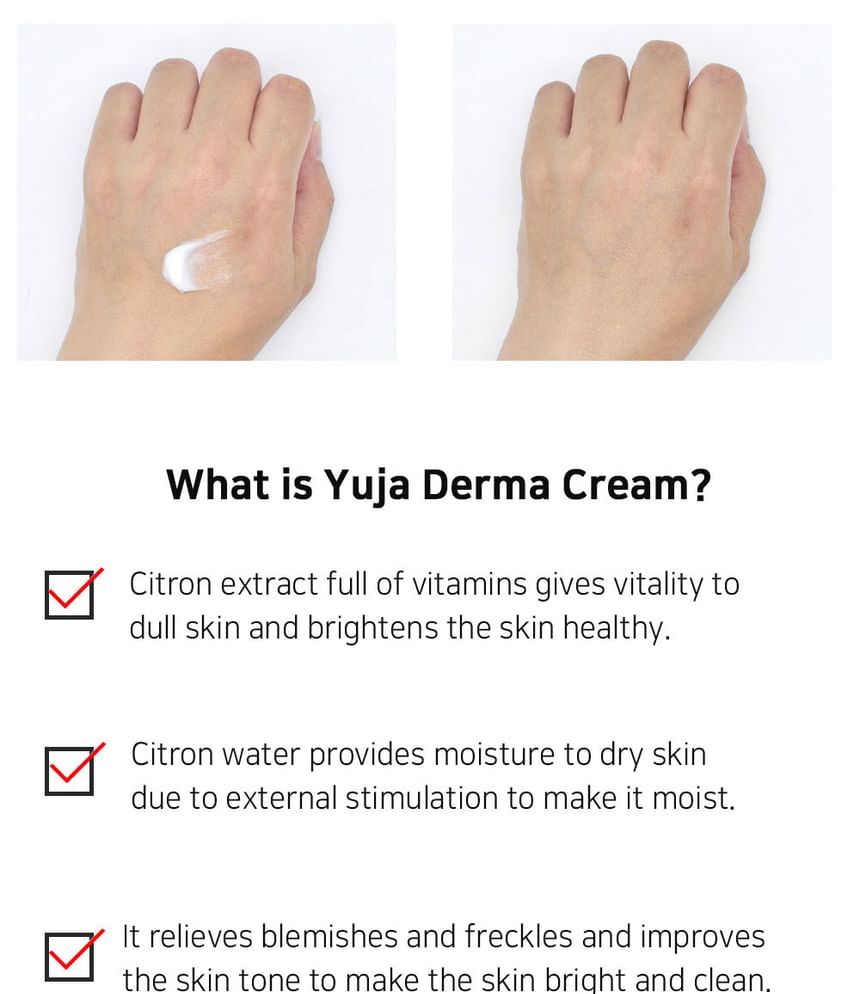 What is Yuja Derma Cream?

Citron extract full of vitamins gives vitality to dull skin and brightens the skin healthy.

Citron water provides moisture to dry skin due to external stimulation to make it moist.

It relieves blemishes and freckles and improves the skin tone to make the skin bright and clean.